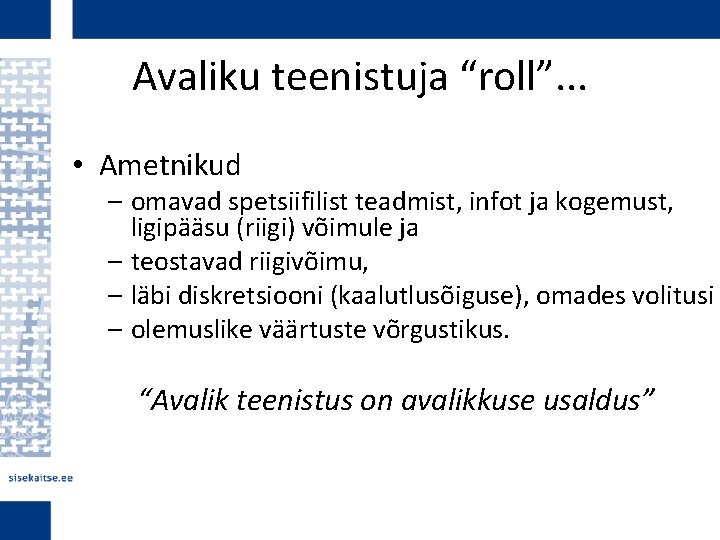 Avaliku teenistuja “roll”...

• Ametnikud
– omavad spetsiifilist teadmist, infot ja kogemust, ligipääsu (riigi) võimule ja
– teostavad riigivõimu,
– läbi diskretsiooni (kaalutlusõiguse), omades volitusi
– olemuslike väärtuste võrgustikus.

“Avalik teenistus on avalikkuse usaldus”

sisekaitse.ee